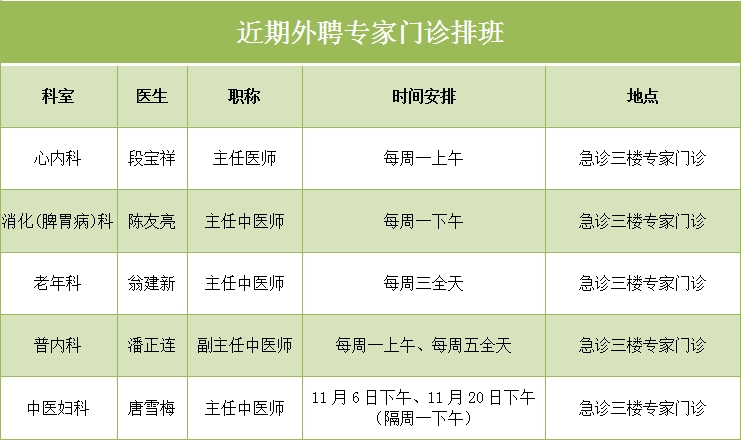 近期外聘专家门诊排班

| 科室 | 医生 | 职称 | 时间安排 | 地点 |
|---|---|---|---|---|
| 心内科 | 段宝祥 | 主任医师 | 每周一上午 | 急诊三楼专家门诊 |
| 消化(脾胃病)科 | 陈友亮 | 主任中医师 | 每周一下午 | 急诊三楼专家门诊 |
| 老年科 | 翁建新 | 主任中医师 | 每周三全天 | 急诊三楼专家门诊 |
| 普内科 | 潘正连 | 副主任中医师 | 每周一上午、每周五全天 | 急诊三楼专家门诊 |
| 中医妇科 | 唐雪梅 | 主任中医师 | 11月6日下午、11月20日下午（隔周一下午） | 急诊三楼专家门诊 |